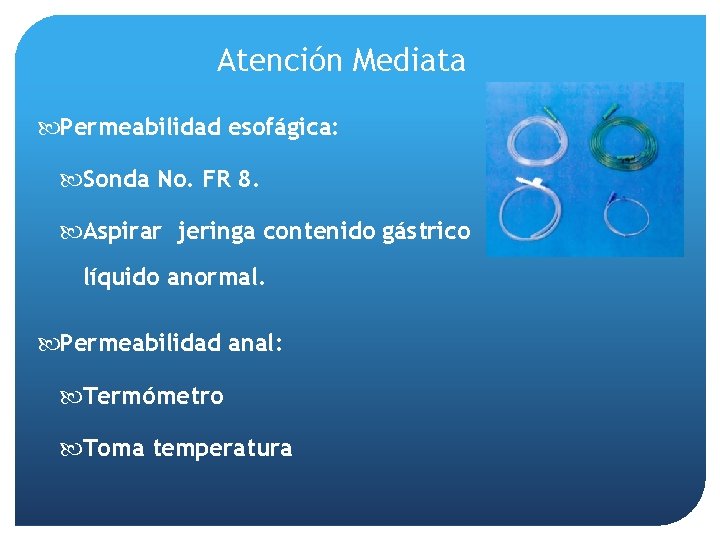 Atención Mediata

Permeabilidad esofágica:

Sonda No. FR 8.

Aspirar jeringa contenido gástrico líquido anormal.

Permeabilidad anal:

Termómetro

Toma temperatura